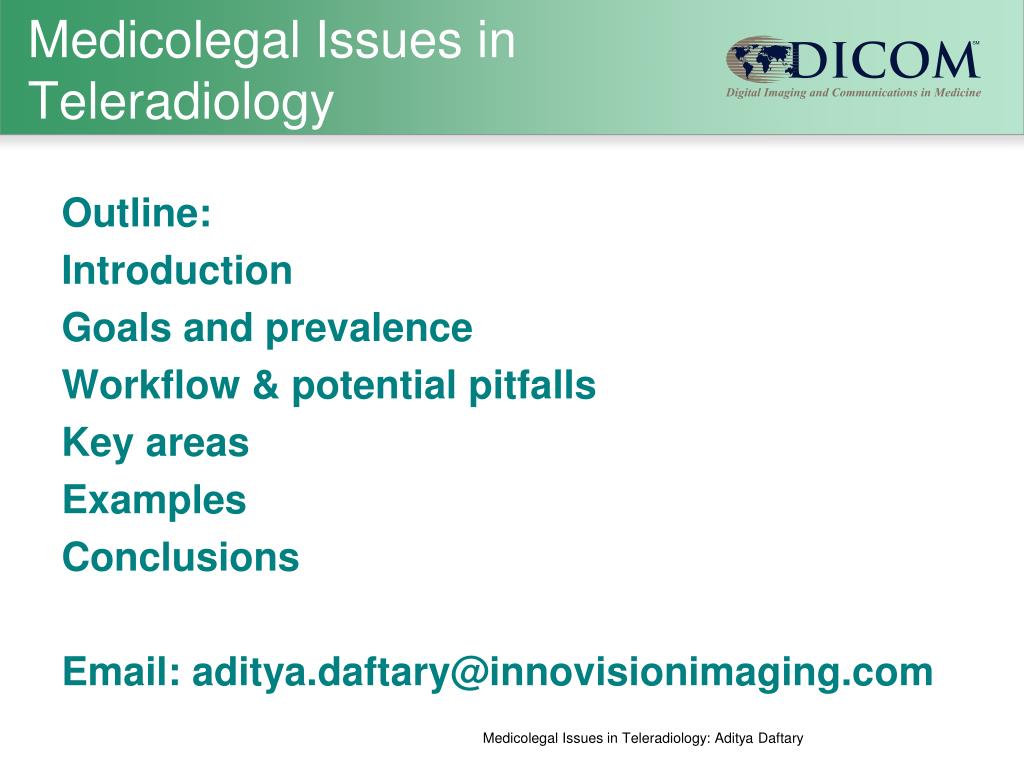 Medicolegal Issues in Teleradiology

DICOM℠
Digital Imaging and Communications in Medicine

Outline:
Introduction
Goals and prevalence
Workflow & potential pitfalls
Key areas
Examples
Conclusions

Email: aditya.daftary@innovisionimaging.com

Medicolegal Issues in Teleradiology: Aditya Daftary